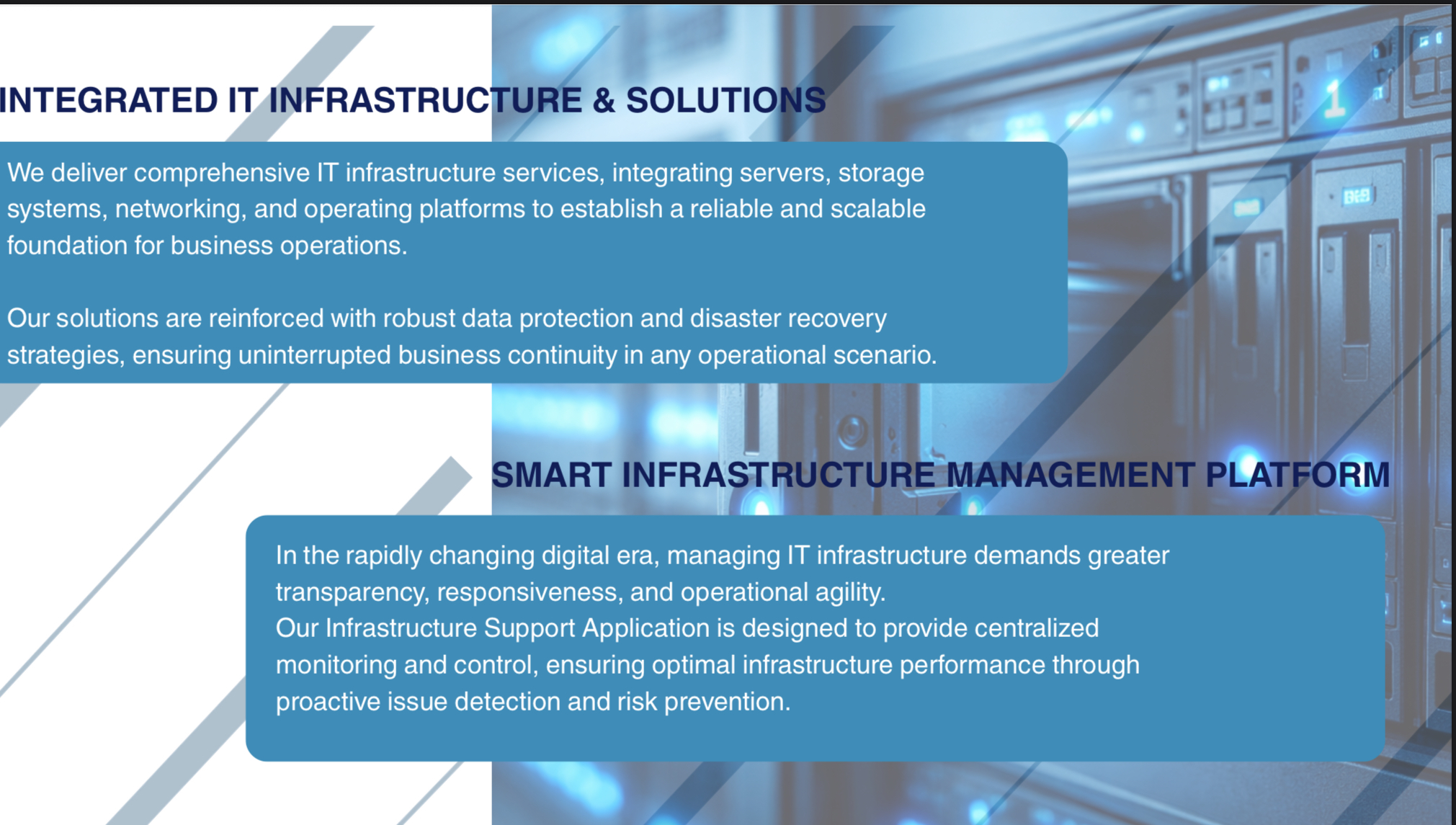 INTEGRATED IT INFRASTRUCTURE & SOLUTIONS

We deliver comprehensive IT infrastructure services, integrating servers, storage systems, networking, and operating platforms to establish a reliable and scalable foundation for business operations.

Our solutions are reinforced with robust data protection and disaster recovery strategies, ensuring uninterrupted business continuity in any operational scenario.

SMART INFRASTRUCTURE MANAGEMENT PLATFORM

In the rapidly changing digital era, managing IT infrastructure demands greater transparency, responsiveness, and operational agility.
Our Infrastructure Support Application is designed to provide centralized monitoring and control, ensuring optimal infrastructure performance through proactive issue detection and risk prevention.